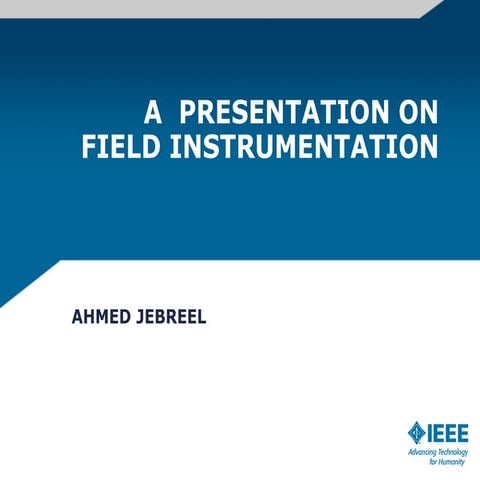 A PRESENTATION ON FIELD INSTRUMENTATION

AHMED JEBREEL

IEEE
Advancing Technology for Humanity